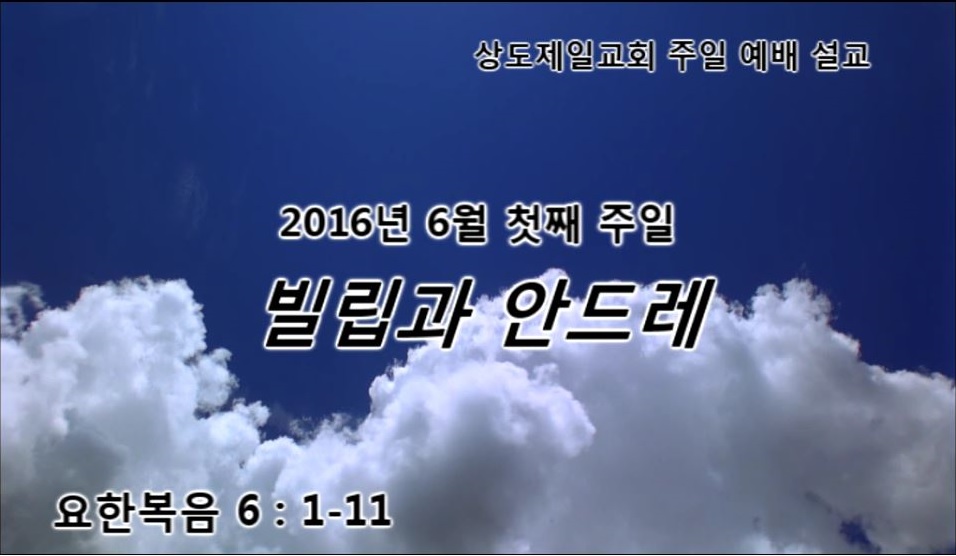 상도제일교회 주일 예배 설교

2016년 6월 첫째 주일

빌립과 안드레

요한복음 6 : 1-11